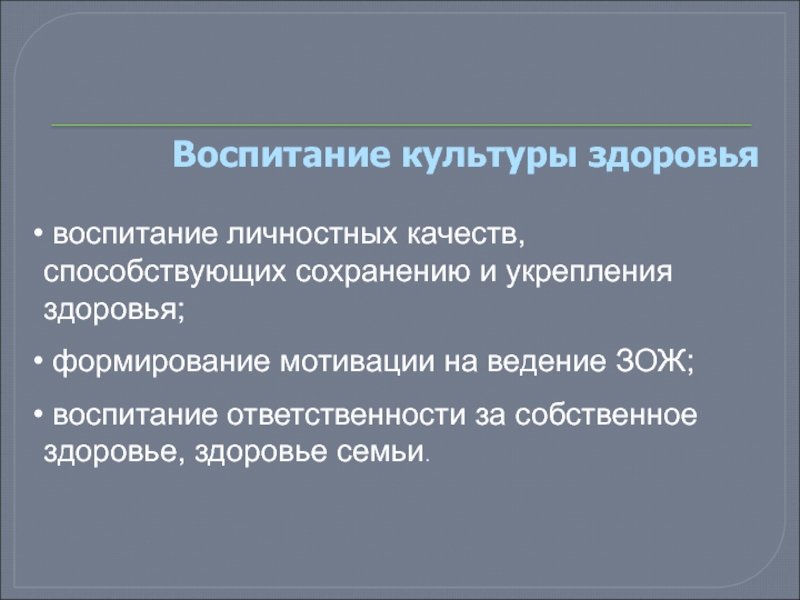 Воспитание культуры здоровья

• воспитание личностных качеств, способствующих сохранению и укрепления здоровья;

• формирование мотивации на ведение ЗОЖ;

• воспитание ответственности за собственное здоровье, здоровье семьи.